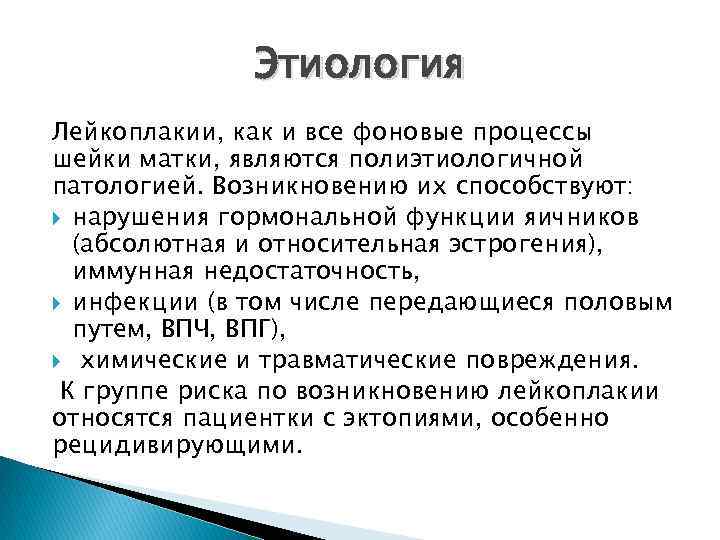 Этиология

Лейкоплакии, как и все фоновые процессы шейки матки, являются полиэтиологичной патологией. Возникновению их способствуют:

нарушения гормональной функции яичников (абсолютная и относительная эстрогения), иммунная недостаточность,

инфекции (в том числе передающиеся половым путем, ВПЧ, ВПГ),

химические и травматические повреждения.

К группе риска по возникновению лейкоплакии относятся пациентки с эктопиями, особенно рецидивирующими.